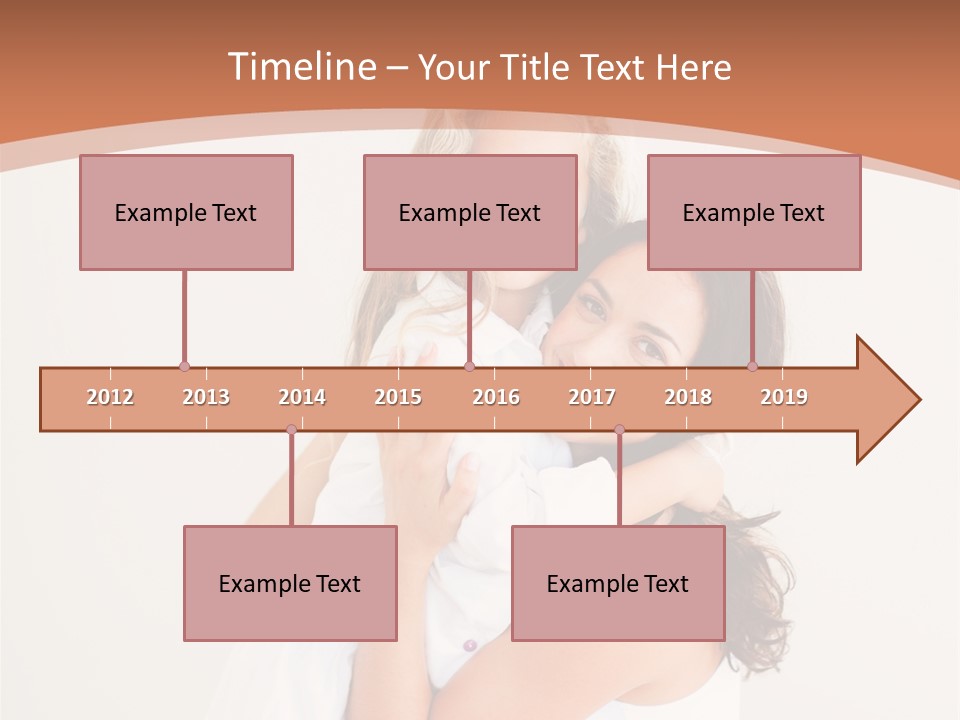 Timeline – Your Title Text Here

Example Text

Example Text

Example Text

2012 2013 2014 2015 2016 2017 2018 2019

Example Text

Example Text